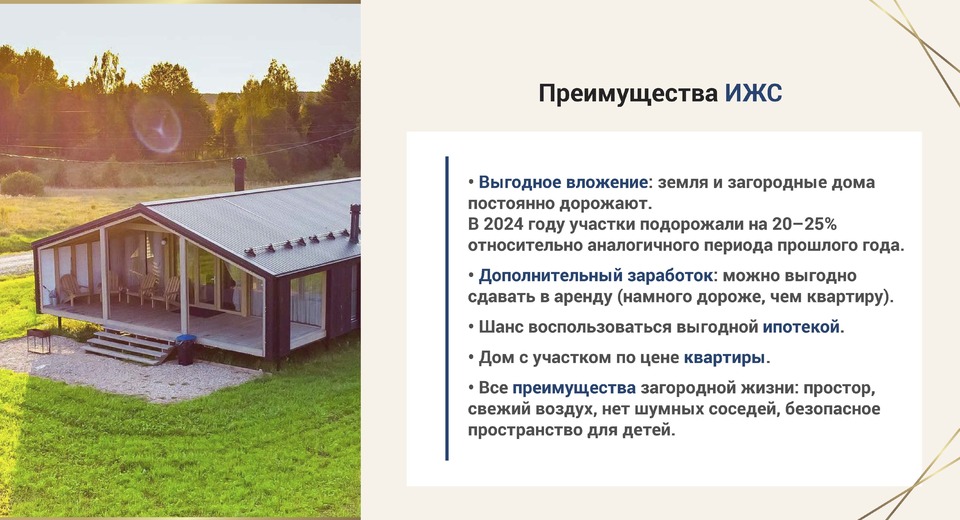 Преимущества ИЖС

• Выгодное вложение: земля и загородные дома постоянно дорожают.
В 2024 году участки подорожали на 20–25% относительно аналогичного периода прошлого года.

• Дополнительный заработок: можно выгодно сдавать в аренду (намного дороже, чем квартиру).

• Шанс воспользоваться выгодной ипотекой.

• Дом с участком по цене квартиры.

• Все преимущества загородной жизни: простор, свежий воздух, нет шумных соседей, безопасное пространство для детей.